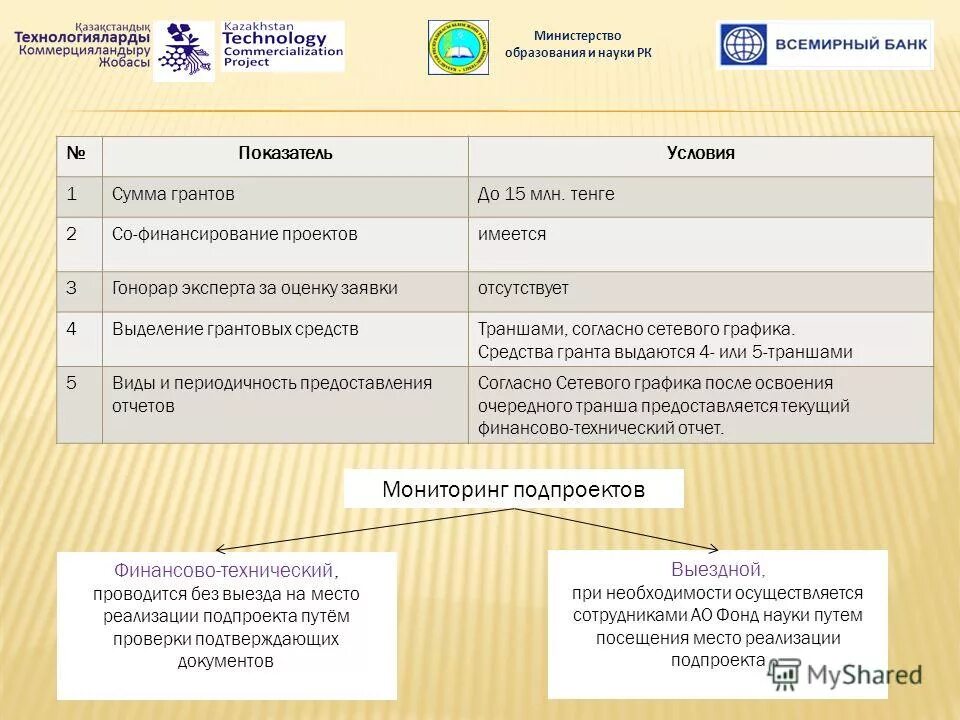 Қазақстандық Технологияларды Коммерцияландыру Жобасы

Kazakhstan Technology Commercialization Project

Министерство образования и науки РК

ВСЕМИРНЫЙ БАНК

| № | Показатель | Условия |
|---|---|---|
| 1 | Сумма грантов | До 15 млн. тенге |
| 2 | Со-финансирование проектов | имеется |
| 3 | Гонорар эксперта за оценку заявки | отсутствует |
| 4 | Выделение грантовых средств | Траншами, согласно сетевого графика. Средства гранта выдаются 4- или 5-траншами |
| 5 | Виды и периодичность предоставления отчетов | Согласно Сетевого графика после освоения очередного транша предоставляется текущий финансово-технический отчет. |

Мониторинг подпроектов

Финансово-технический, проводится без выезда на место реализации подпроекта путём проверки подтверждающих документов

Выездной, при необходимости осуществляется сотрудниками АО Фонд науки путем посещения место реализации подпроекта

MyShared